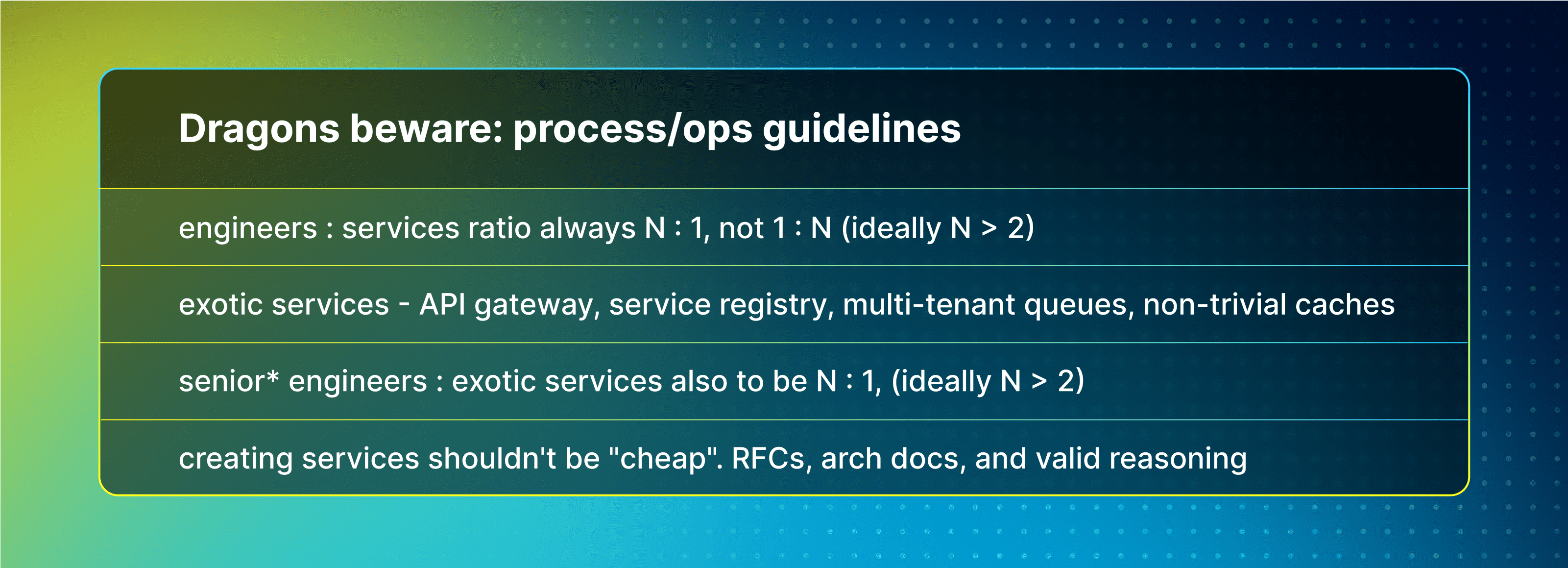 Dragons beware: process/ops guidelines

engineers : services ratio always N : 1, not 1 : N (ideally N > 2)

exotic services - API gateway, service registry, multi-tenant queues, non-trivial caches

senior* engineers : exotic services also to be N : 1, (ideally N > 2)

creating services shouldn't be "cheap". RFCs, arch docs, and valid reasoning